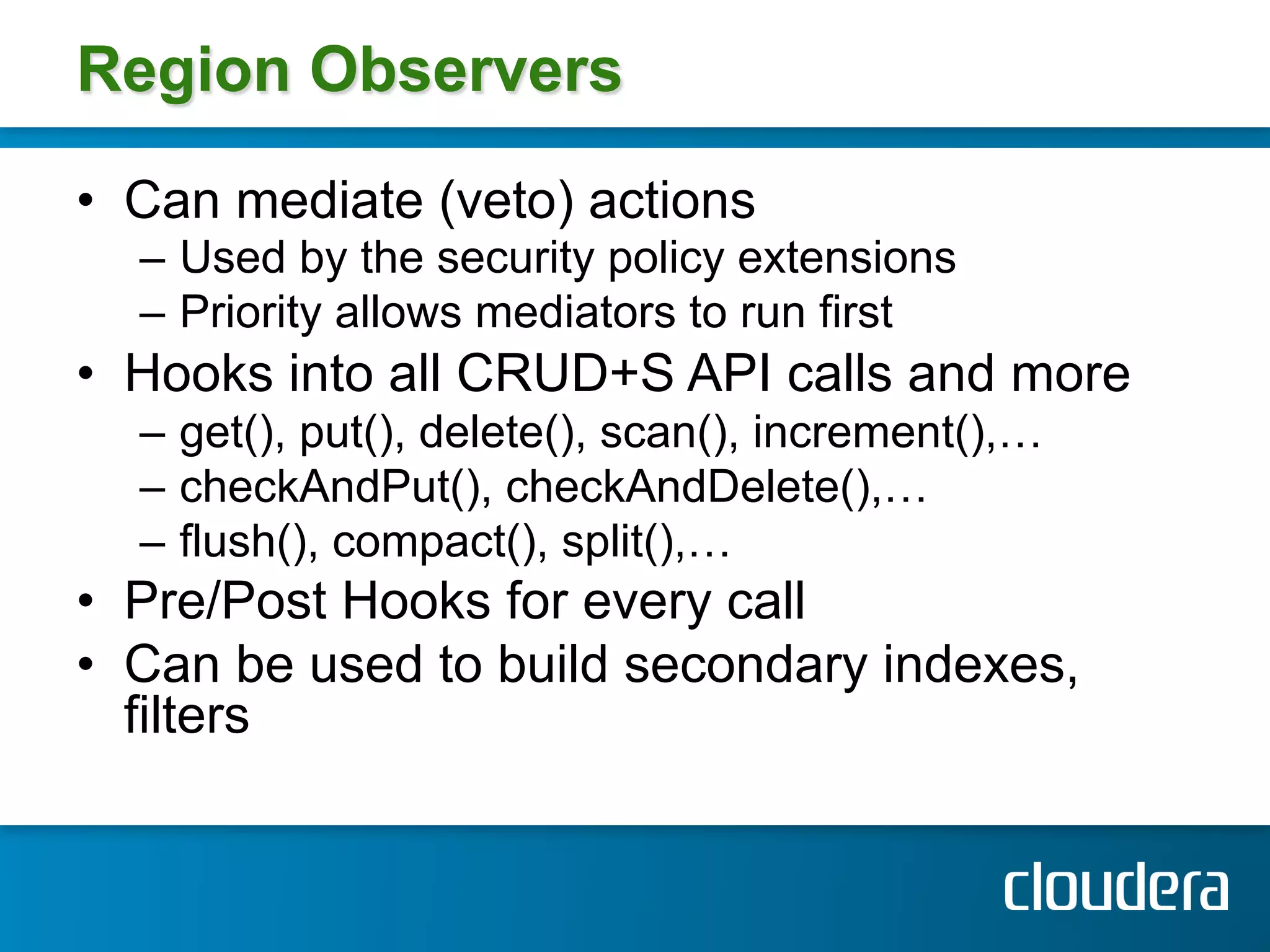 Region Observers

• Can mediate (veto) actions
– Used by the security policy extensions
– Priority allows mediators to run first
• Hooks into all CRUD+S API calls and more
– get(), put(), delete(), scan(), increment(),…
– checkAndPut(), checkAndDelete(),…
– flush(), compact(), split(),…
• Pre/Post Hooks for every call
• Can be used to build secondary indexes, filters

cloudera